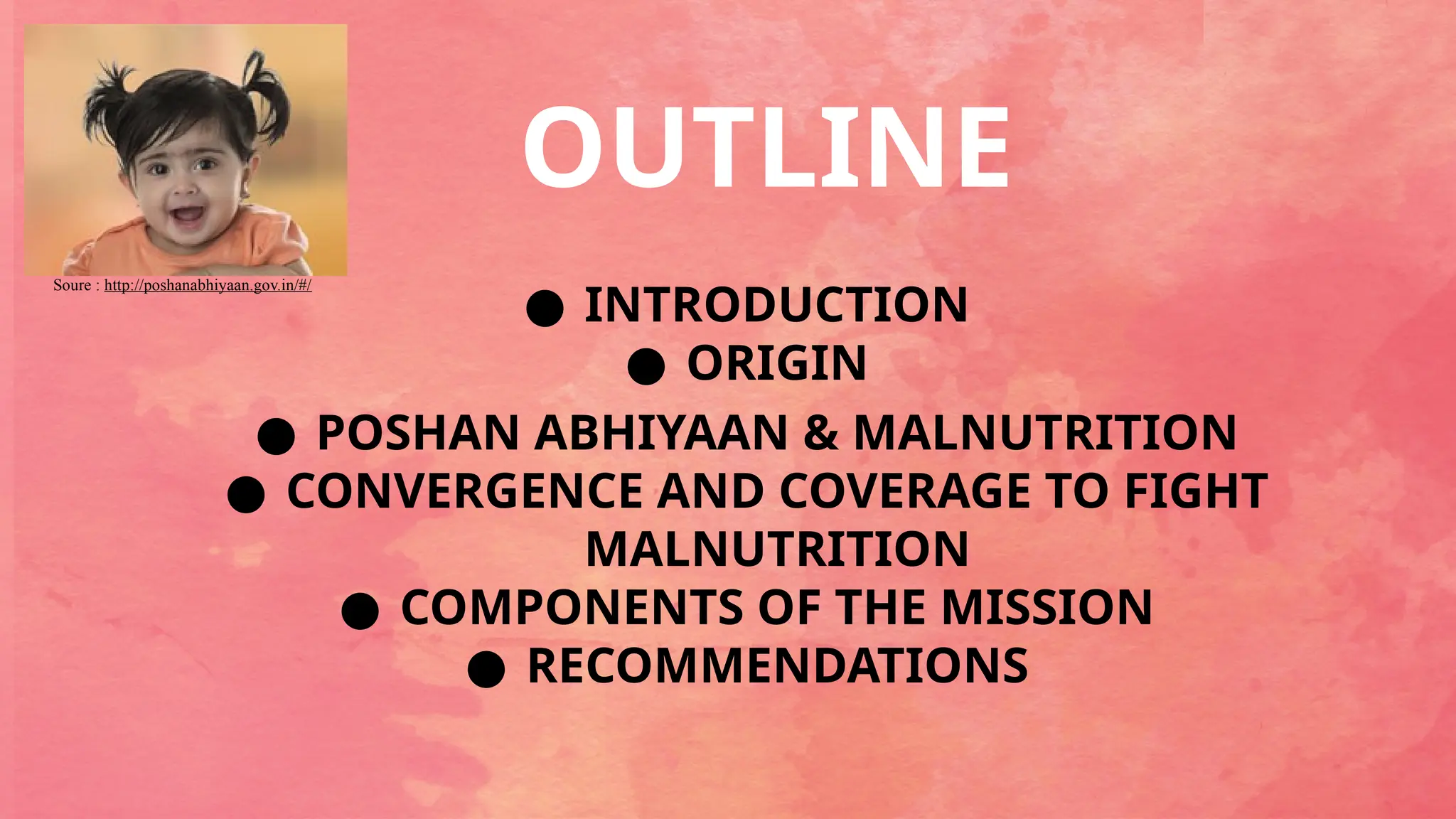 Soure : http://poshanabhiyaan.gov.in/#/

OUTLINE

● INTRODUCTION
● ORIGIN
● POSHAN ABHIYAAN & MALNUTRITION
● CONVERGENCE AND COVERAGE TO FIGHT MALNUTRITION
● COMPONENTS OF THE MISSION
● RECOMMENDATIONS